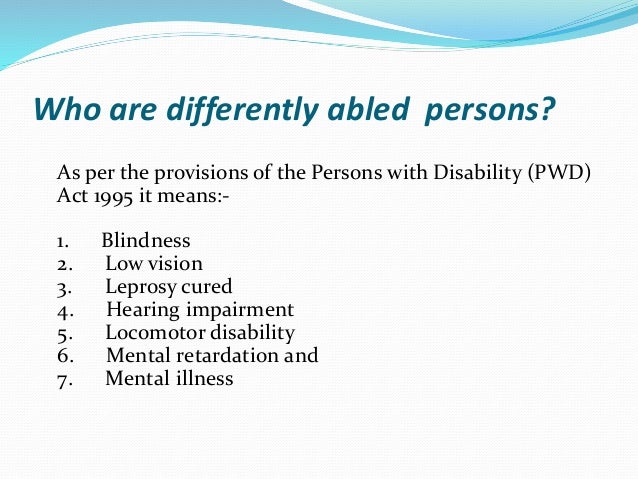 Who are differently abled persons?

As per the provisions of the Persons with Disability (PWD) Act 1995 it means:-

1. Blindness
2. Low vision
3. Leprosy cured
4. Hearing impairment
5. Locomotor disability
6. Mental retardation and
7. Mental illness